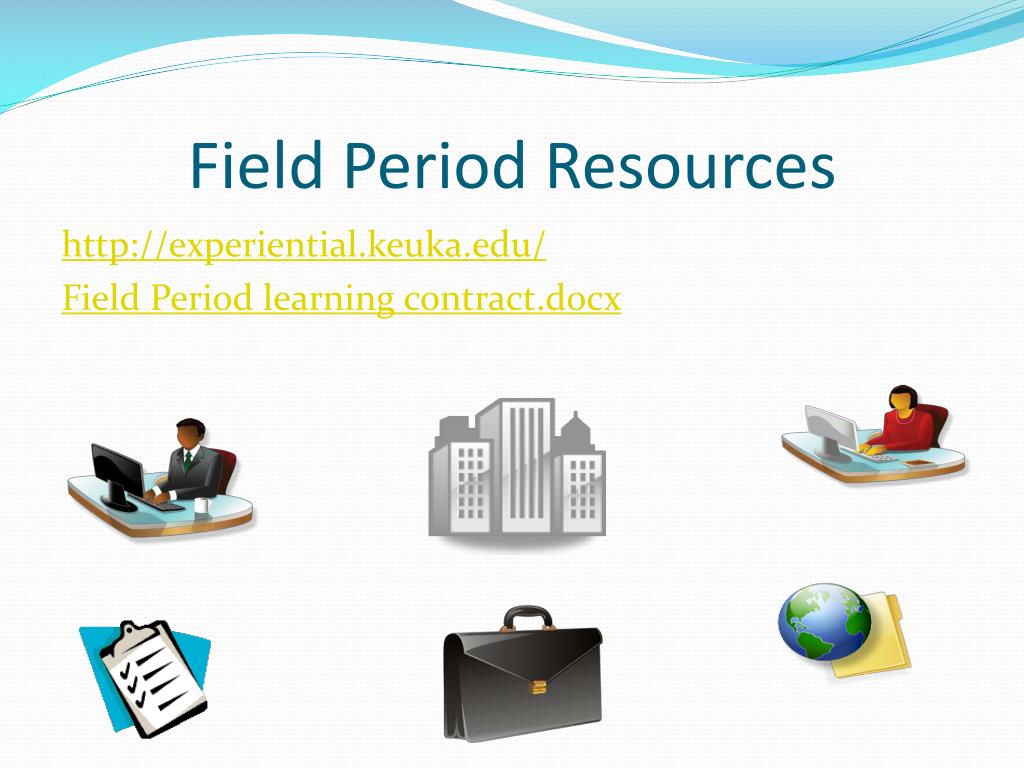 Field Period Resources

http://experiential.keuka.edu/

Field Period learning contract.docx